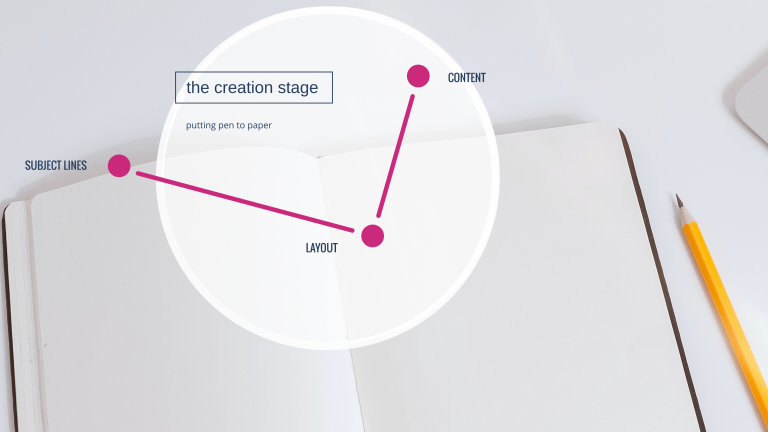 the creation stage

putting pen to paper

CONTENT

SUBJECT LINES

LAYOUT